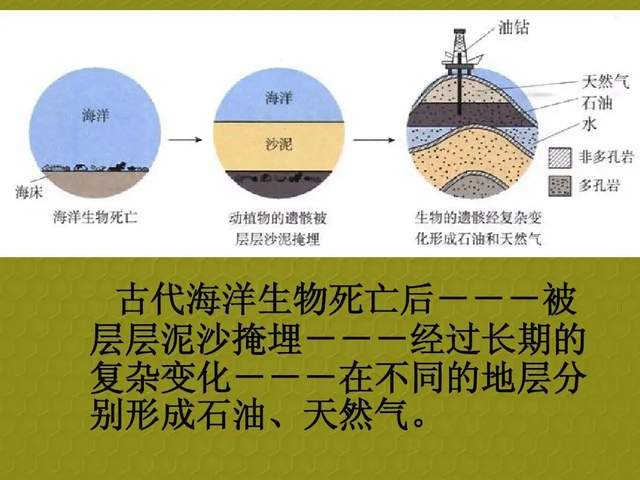 海洋

海床

海洋生物死亡

海洋

沙泥

动植物的遗骸被层层沙泥掩埋

油钻

天然气

石油

水

非多孔岩

多孔岩

生物的遗骸经复杂变化形成石油和天然气

古代海洋生物死亡后———被层层泥沙掩埋———经过长期的复杂变化———在不同的地层分别形成石油、天然气。